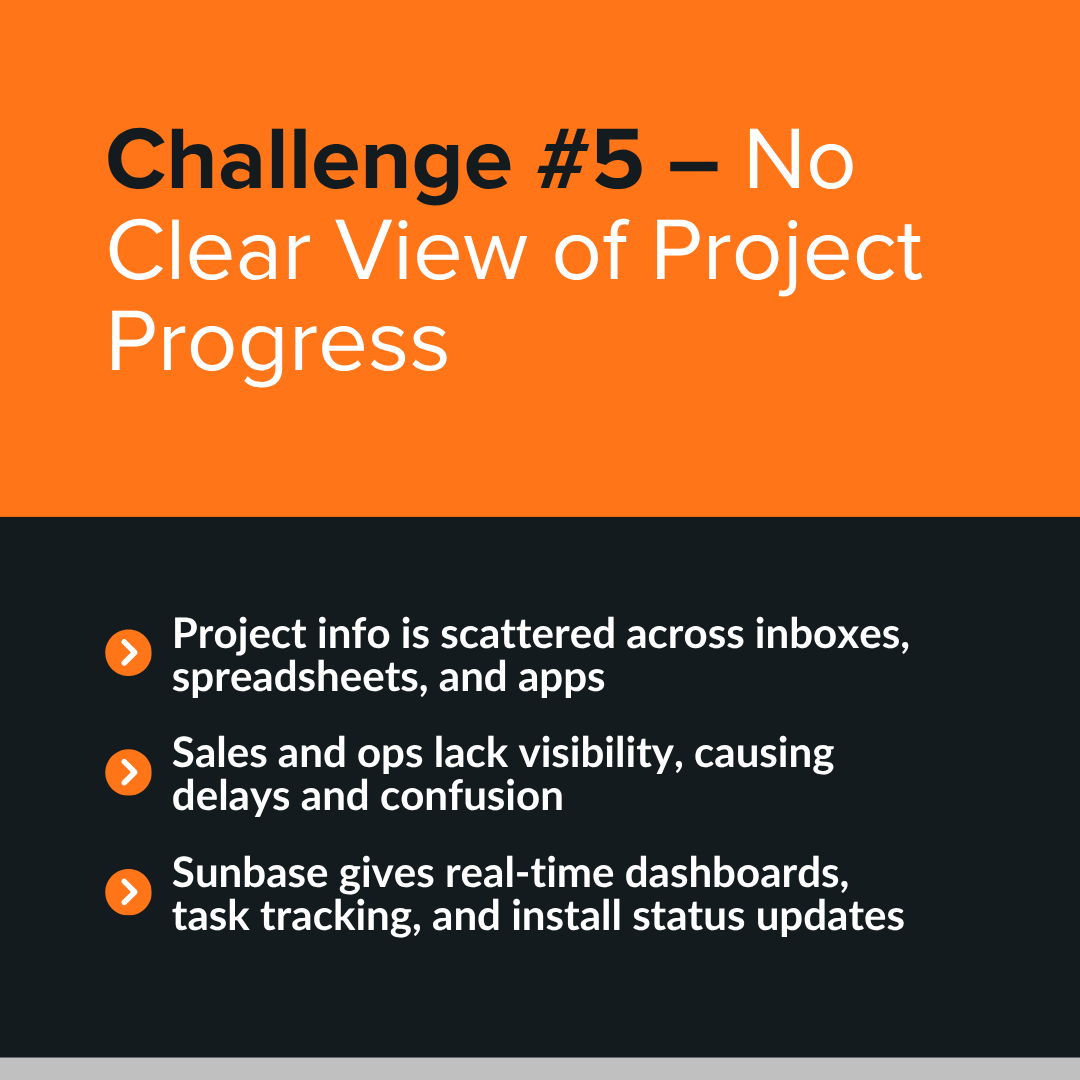 Challenge #5 – No Clear View of Project Progress

Project info is scattered across inboxes, spreadsheets, and apps

Sales and ops lack visibility, causing delays and confusion

Sunbase gives real-time dashboards, task tracking, and install status updates